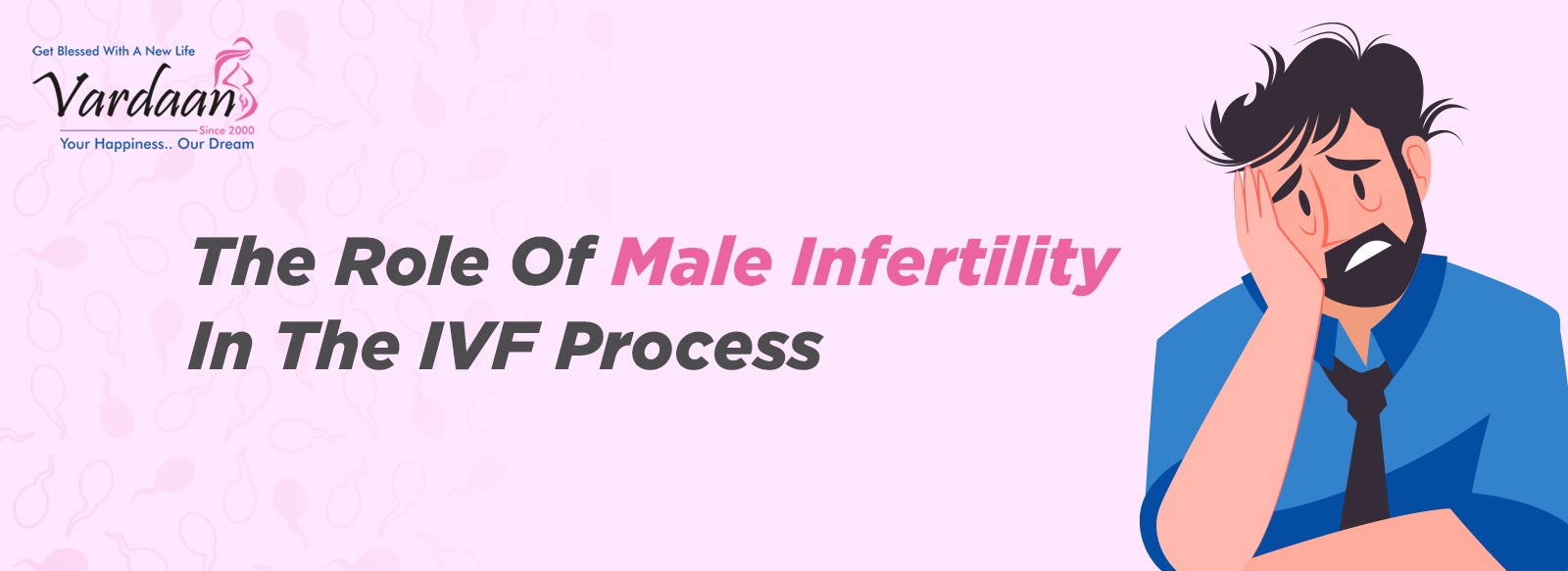 Get Blessed With A New Life
Vardaan
Since 2000
Your Happiness.. Our Dream

The Role Of Male Infertility In The IVF Process